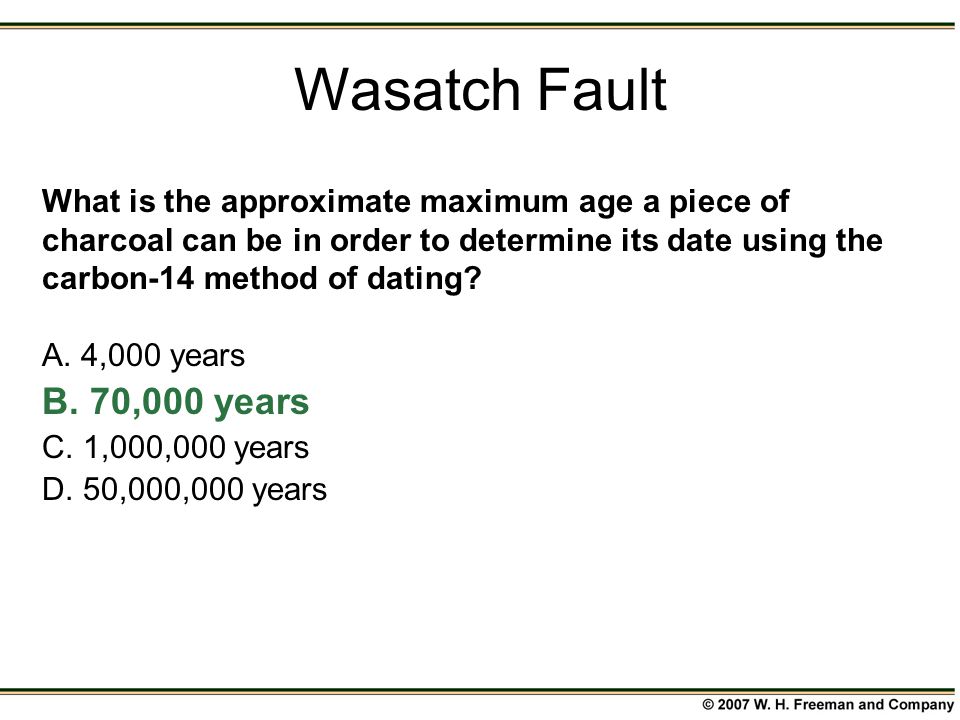 Wasatch Fault

What is the approximate maximum age a piece of charcoal can be in order to determine its date using the carbon-14 method of dating?

A. 4,000 years
B. 70,000 years
C. 1,000,000 years
D. 50,000,000 years

© 2007 W. H. Freeman and Company